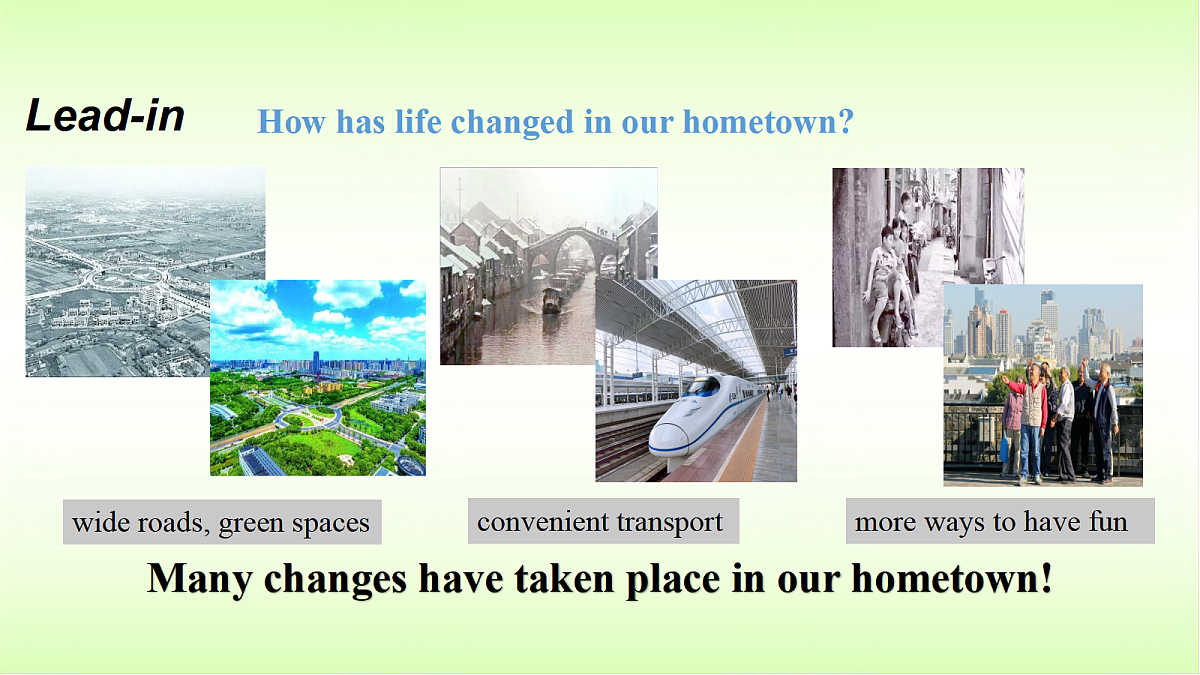 Lead-in

How has life changed in our hometown?

wide roads, green spaces

convenient transport

more ways to have fun

Many changes have taken place in our hometown!